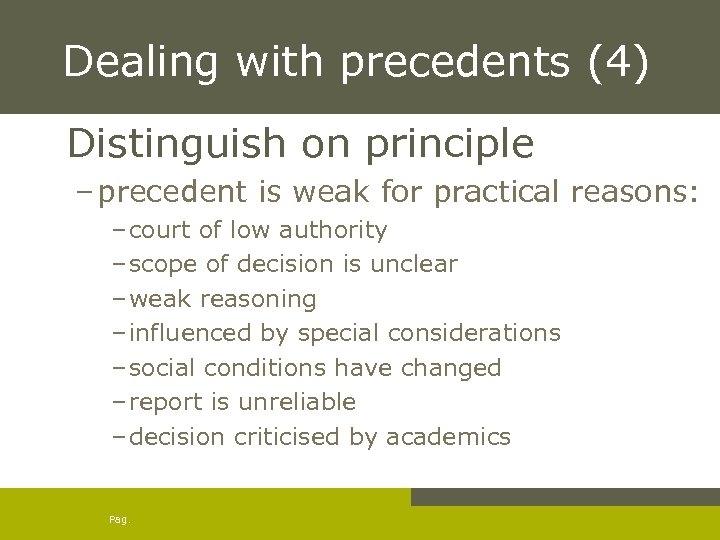 Dealing with precedents (4)

Distinguish on principle

– precedent is weak for practical reasons:

– court of low authority
– scope of decision is unclear
– weak reasoning
– influenced by special considerations
– social conditions have changed
– report is unreliable
– decision criticised by academics

Pag.